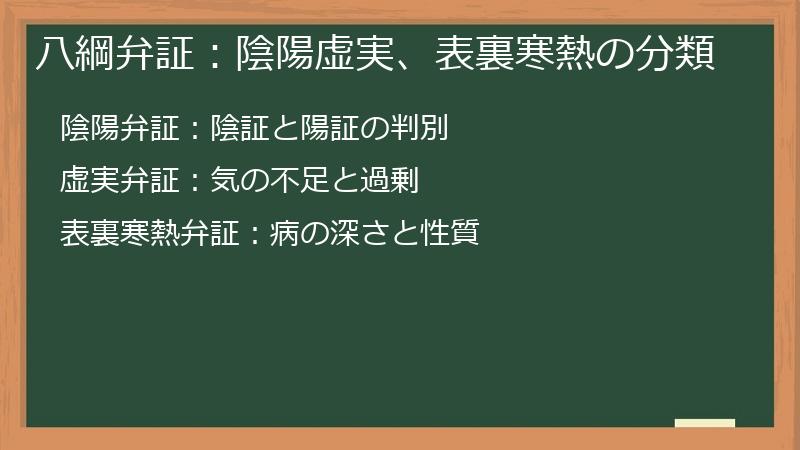 八綱弁証：陰陽虚実、表裏寒熱の分類

陰陽弁証：陰証と陽証の判別

虚実弁証：気の不足と過剰

表裏寒熱弁証：病の深さと性質